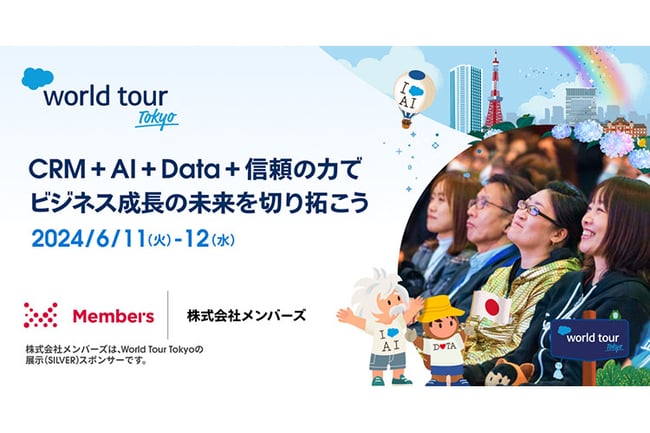 world tour
Tokyo

CRM + AI + Data + 信頼の力で
ビジネス成長の未来を切り拓こう

2024/6/11(火)-12(水)

Members

株式会社メンバーズ

株式会社メンバーズは、World Tour Tokyoの展示(SILVER)スポンサーです。

I AI

I AI

DATA

world tour
Tokyo